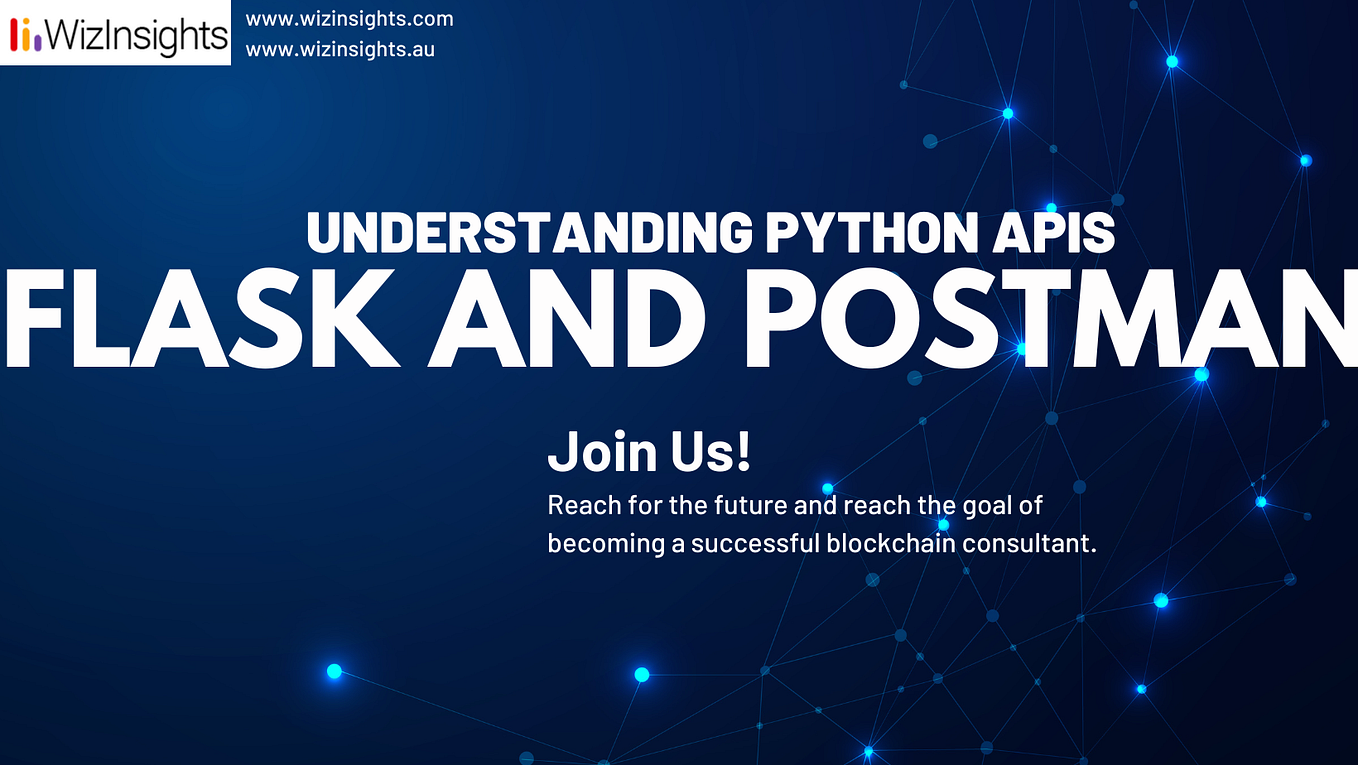 WizInsights

www.wizinsights.com
www.wizinsights.au

UNDERSTANDING PYTHON APIS
FLASK AND POSTMAN

Join Us!
Reach for the future and reach the goal of becoming a successful blockchain consultant.